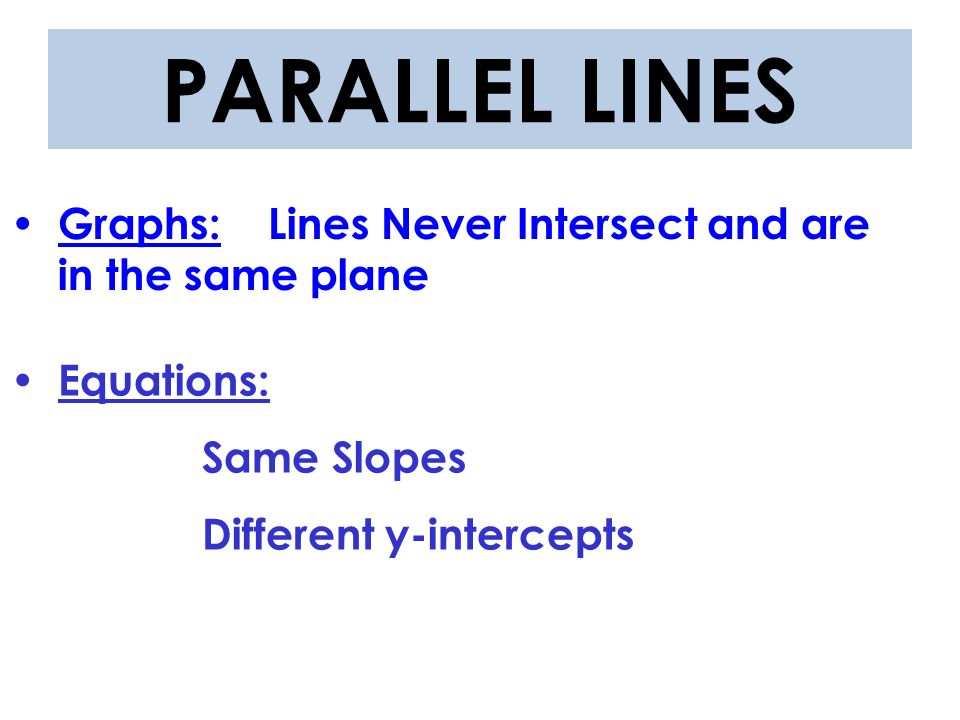 PARALLEL LINES

• Graphs: Lines Never Intersect and are in the same plane

• Equations:

Same Slopes

Different y-intercepts